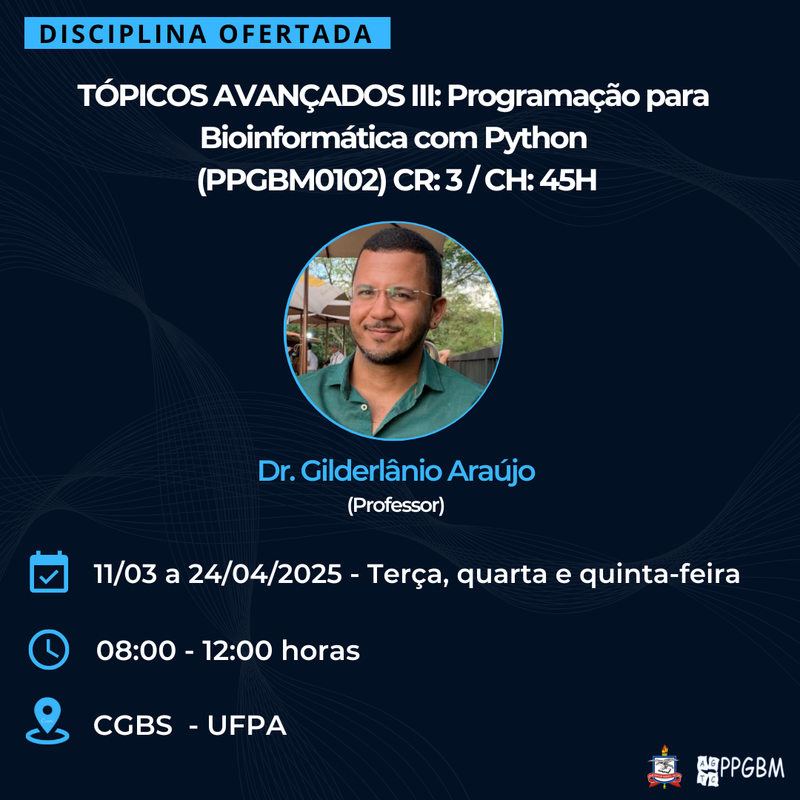 DISCIPLINA OFERTADA

TÓPICOS AVANÇADOS III: Programação para Bioinformática com Python (PPGBM0102) CR: 3 / CH: 45H

Dr. Gilderlânio Araújo
(Professor)

11/03 a 24/04/2025 - Terça, quarta e quinta-feira

08:00 - 12:00 horas

CGBS - UFPA

PPGBM